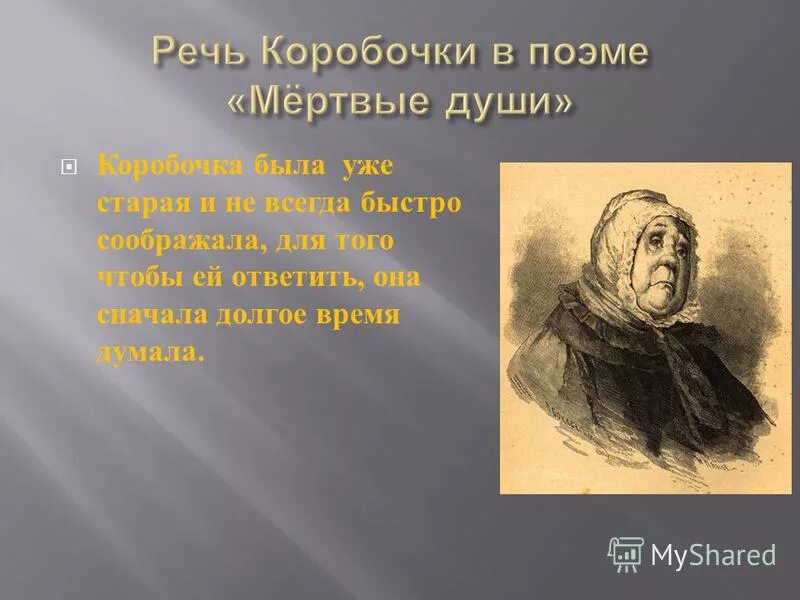 Речь Коробочки в поэме «Мёртвые души»

Коробочка была уже старая и не всегда быстро соображала, для того чтобы ей ответить, она сначала долгое время думала.

MyShared